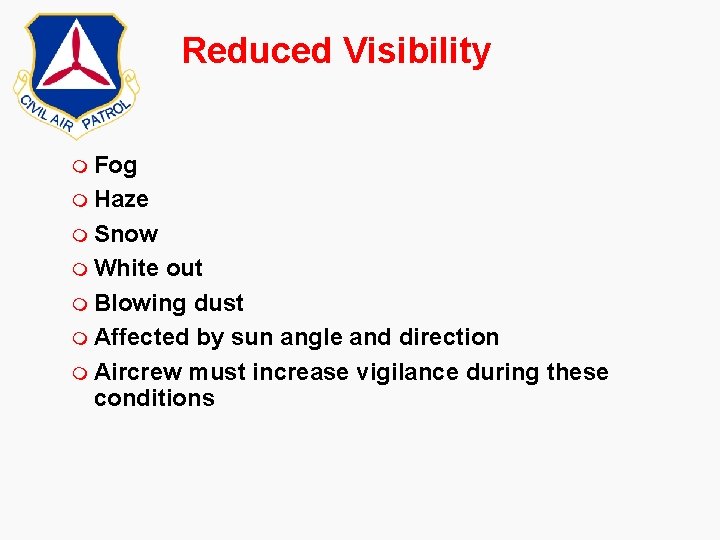 CIVIL AIR PATROL

Reduced Visibility

Fog
Haze
Snow
White out
Blowing dust
Affected by sun angle and direction
Aircrew must increase vigilance during these conditions